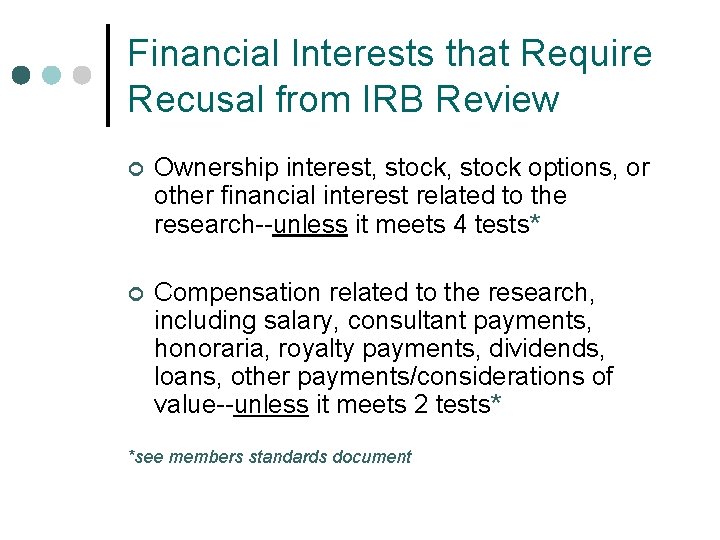 Financial Interests that Require Recusal from IRB Review

Ownership interest, stock, stock options, or other financial interest related to the research--unless it meets 4 tests*

Compensation related to the research, including salary, consultant payments, honoraria, royalty payments, dividends, loans, other payments/considerations of value--unless it meets 2 tests*

*see members standards document